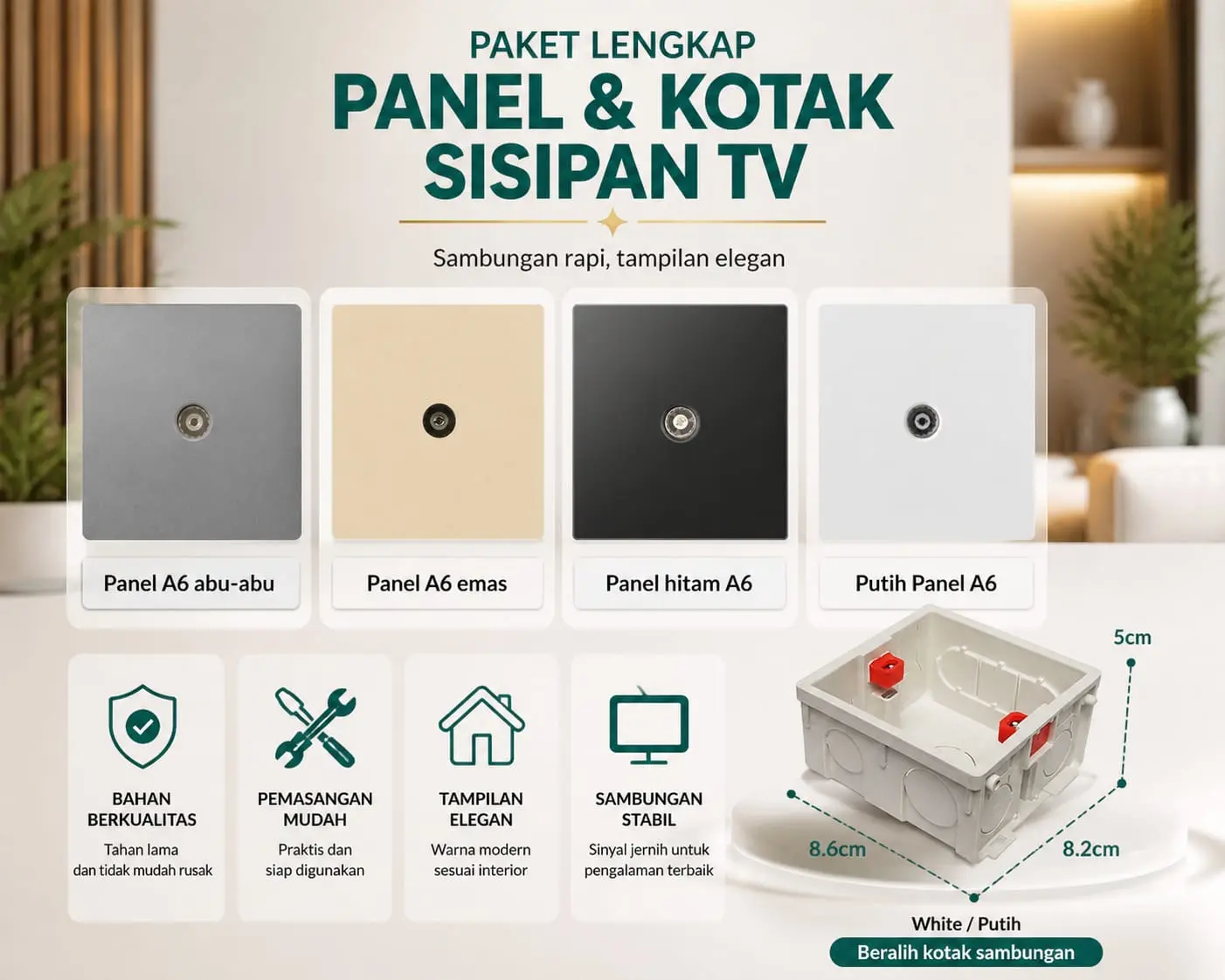 PAKET LENGKAP
PANEL & KOTAK SISIPAN TV

Sambungan rapi, tampilan elegan

Panel A6 abu-abu

Panel A6 emas

Panel hitam A6

Putih Panel A6

BAHAN BERKUALITAS
Tahan lama dan tidak mudah rusak

PEMASANGAN MUDAH
Praktis dan siap digunakan

TAMPILAN ELEGAN
Warna modern sesuai interior

SAMBUNGAN STABIL
Sinyal jernih untuk pengalaman terbaik

5cm
8.6cm
8.2cm

White / Putih
Beralih kotak sambungan